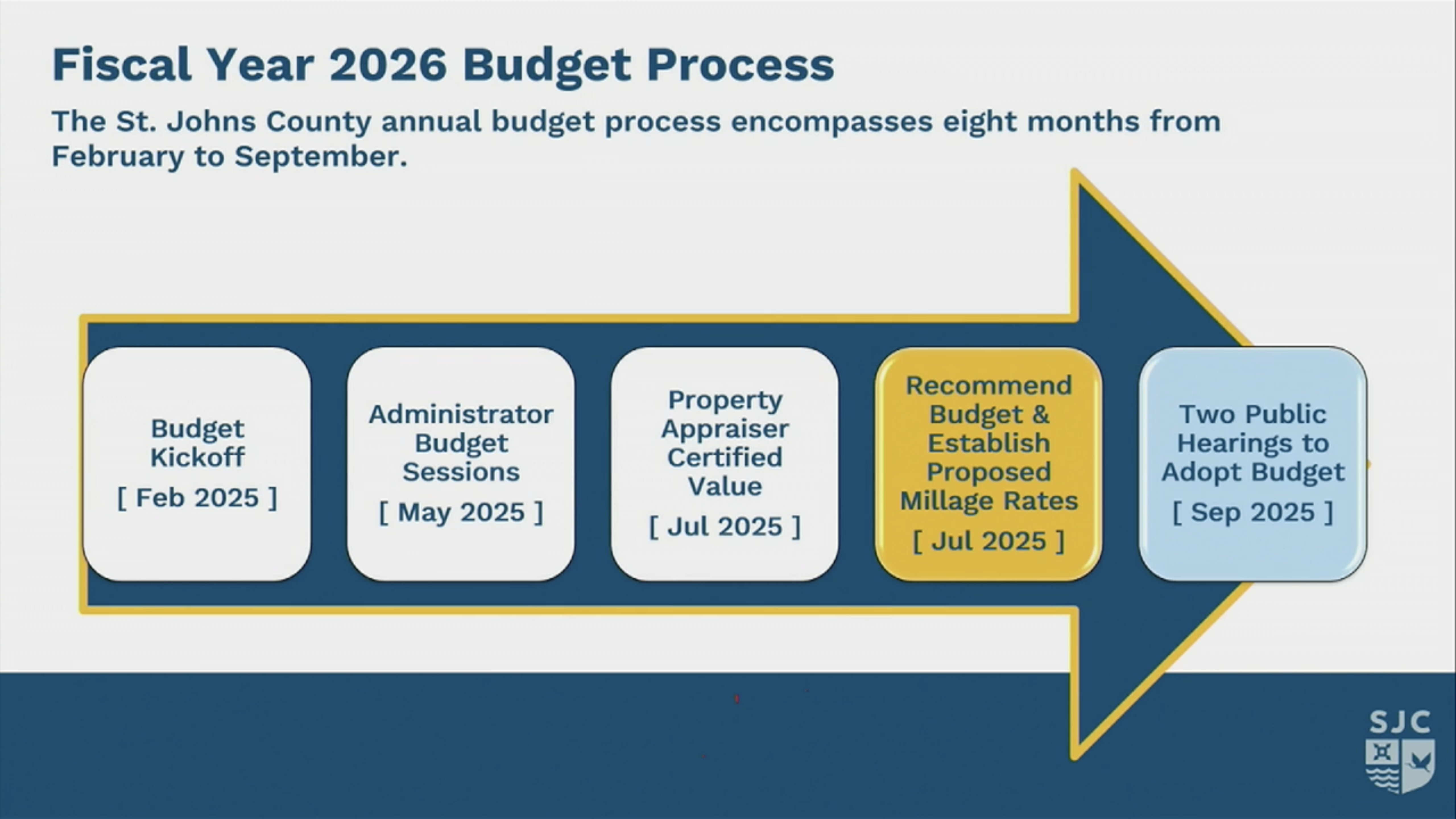 Fiscal Year 2026 Budget Process

The St. Johns County annual budget process encompasses eight months from February to September.

Budget Kickoff
[ Feb 2025 ]

Administrator Budget Sessions
[ May 2025 ]

Property Appraiser Certified Value
[ Jul 2025 ]

Recommend Budget & Establish Proposed Millage Rates
[ Jul 2025 ]

Two Public Hearings to Adopt Budget
[ Sep 2025 ]

SJC